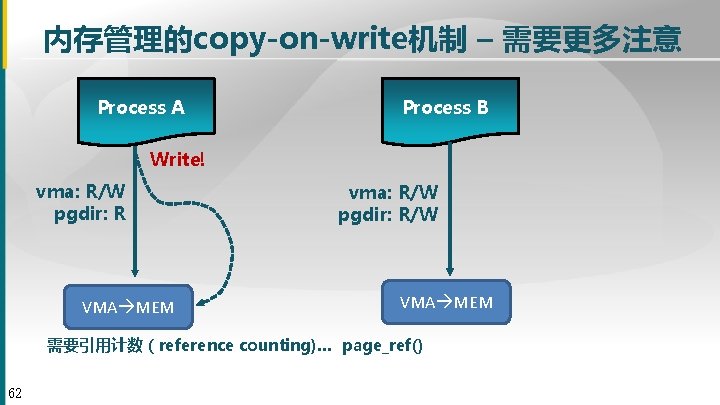 内存管理的copy-on-write机制 – 需要更多注意

Process A

Write!

vma: R/W
pgdir: R

VMA→MEM

Process B

vma: R/W
pgdir: R/W

VMA→MEM

需要引用计数 ( reference counting)… page_ref()

62